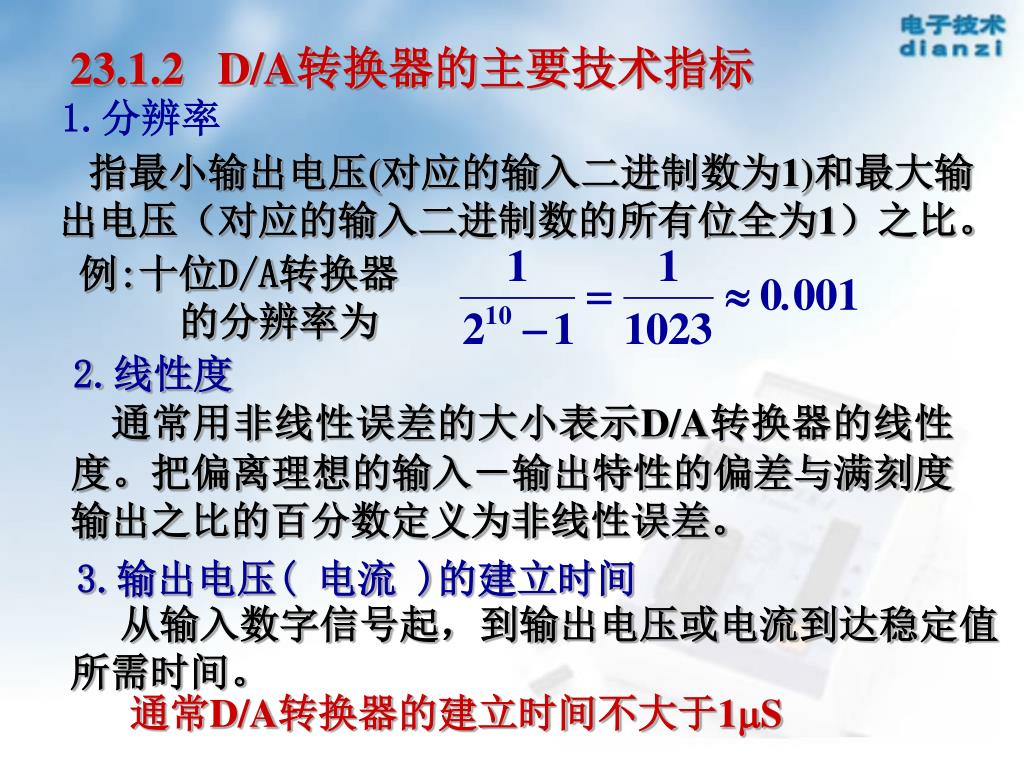 电子技术
dianzi

23.1.2 D/A转换器的主要技术指标

1. 分辨率

指最小输出电压(对应的输入二进制数为1)和最大输出电压（对应的输入二进制数的所有位全为1）之比。

例:十位D/A转换器的分辨率为 $\frac{1}{2^{10}-1}=\frac{1}{1023}\approx 0.001$

2. 线性度

通常用非线性误差的大小表示D/A转换器的线性度。把偏离理想的输入－输出特性的偏差与满刻度输出之比的百分数定义为非线性误差。

3. 输出电压（ 电流 ）的建立时间

从输入数字信号起，到输出电压或电流到达稳定值所需时间。

通常D/A转换器的建立时间不大于1μS